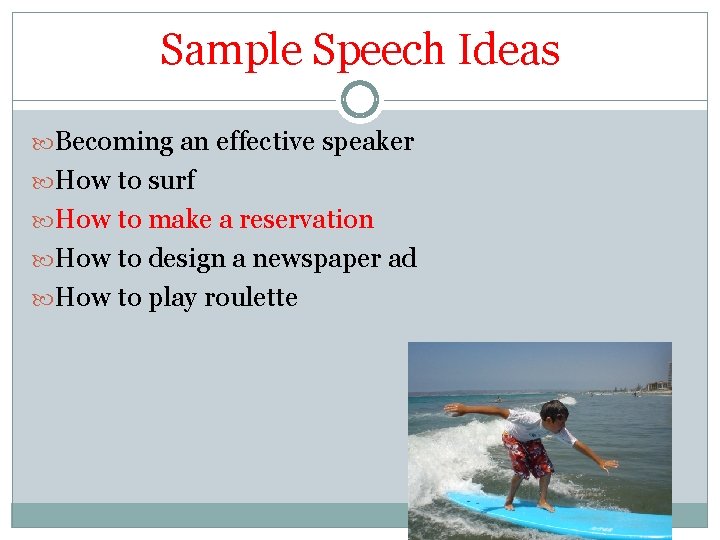 Sample Speech Ideas

Becoming an effective speaker
How to surf
How to make a reservation
How to design a newspaper ad
How to play roulette